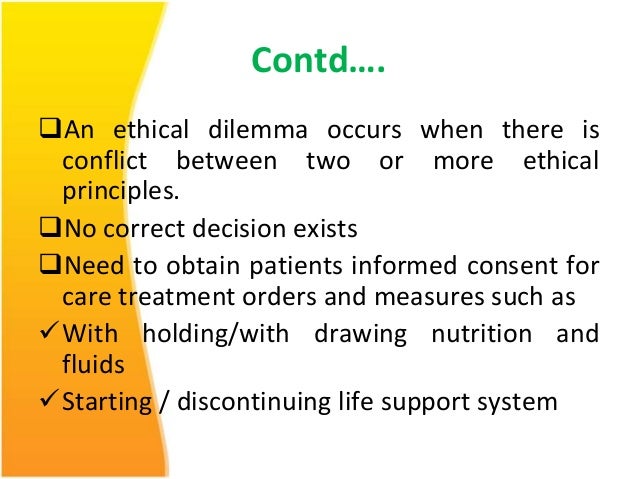 Contd….

❑An ethical dilemma occurs when there is conflict between two or more ethical principles.

❑No correct decision exists

❑Need to obtain patients informed consent for care treatment orders and measures such as

✓With holding/with drawing nutrition and fluids

✓Starting / discontinuing life support system